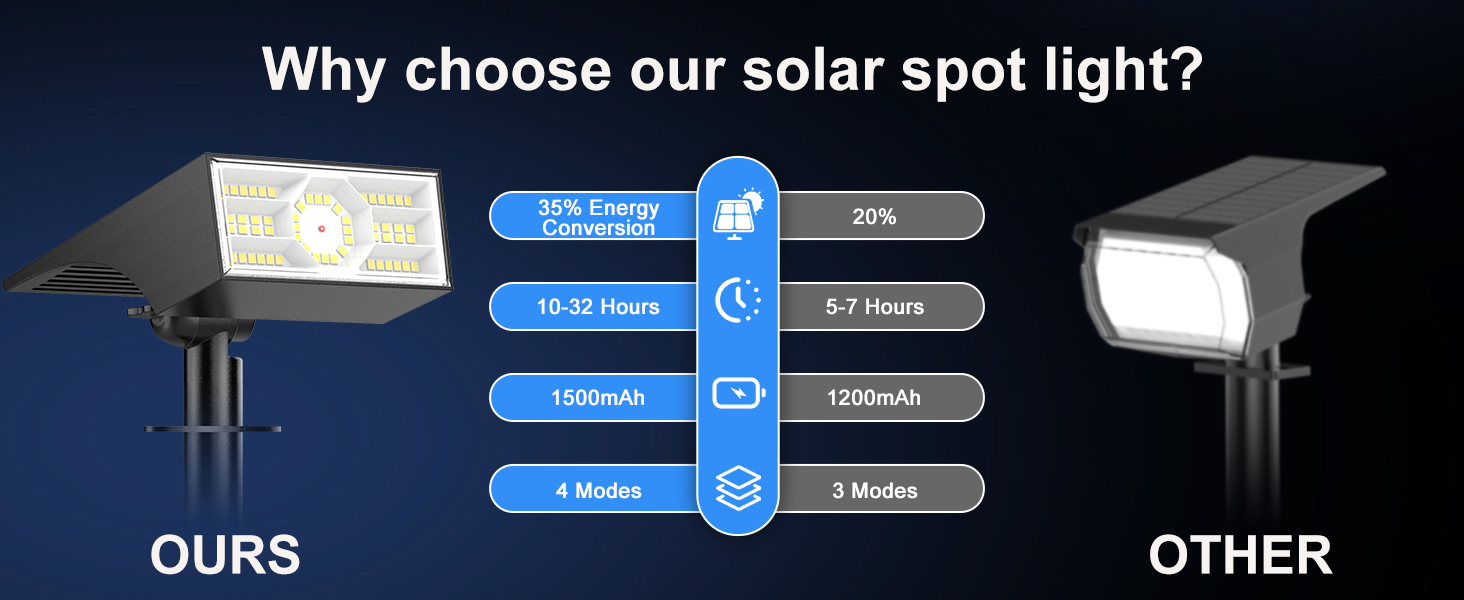 Why choose our solar spot light?

35% Energy Conversion

20%

10-32 Hours

5-7 Hours

1500mAh

1200mAh

4 Modes

3 Modes

OURS

OTHER